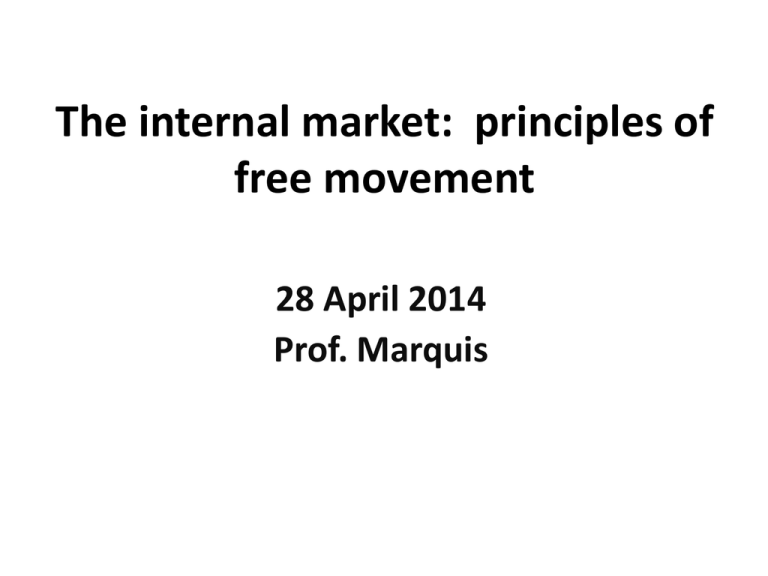 The internal market: principles of free movement

28 April 2014
Prof. Marquis